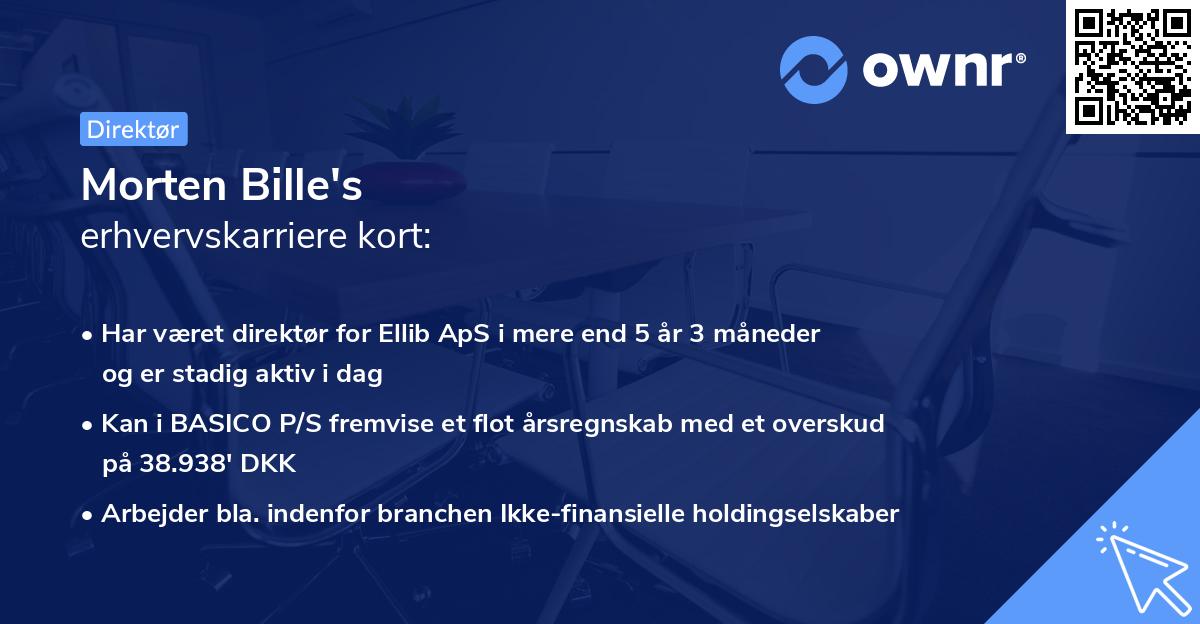 ownr®

Direktør

Morten Bille's
erhvervskarriere kort:

• Har været direktør for Ellib ApS i mere end 5 år 3 måneder og er stadig aktiv i dag
• Kan i BASICO P/S fremvise et flot årsregnskab med et overskud på 38.938' DKK
• Arbejder bla. indenfor branchen Ikke-finansielle holdingselskaber